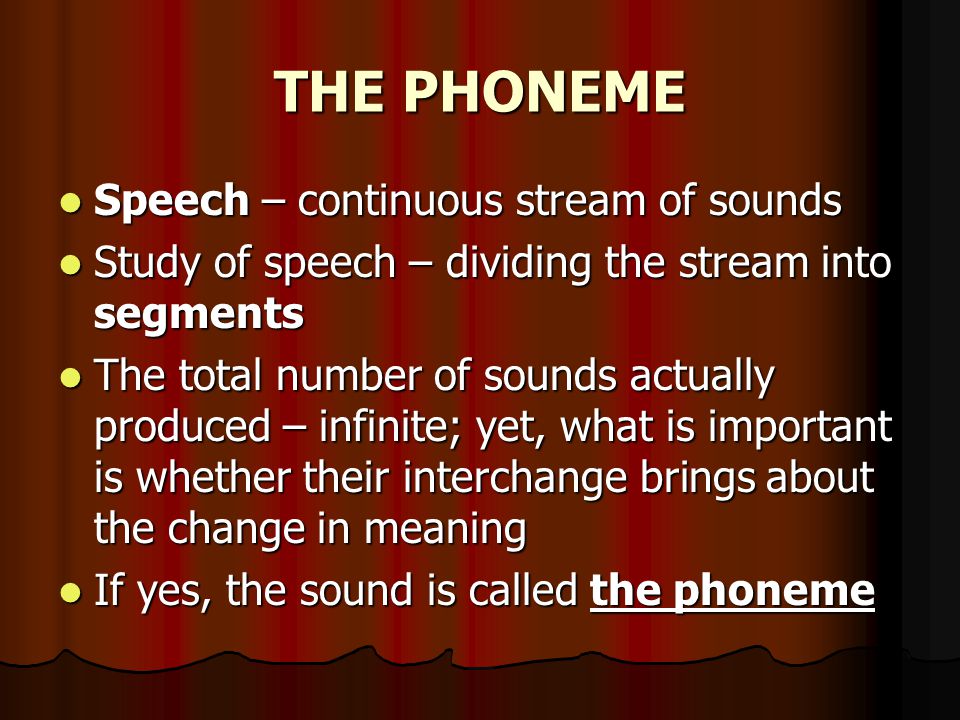 THE PHONEME

- Speech – continuous stream of sounds
- Study of speech – dividing the stream into segments
- The total number of sounds actually produced – infinite; yet, what is important is whether their interchange brings about the change in meaning
- If yes, the sound is called the phoneme